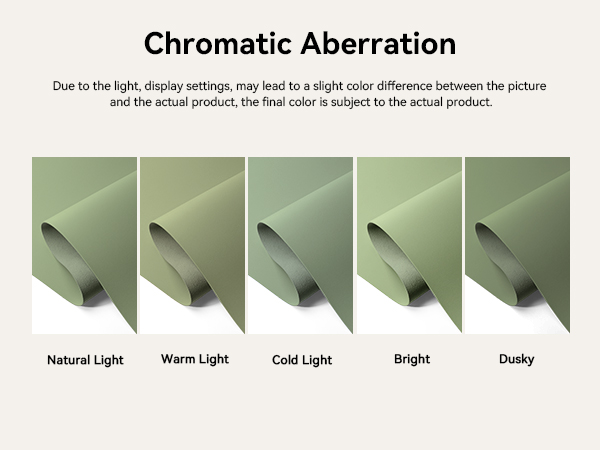 Chromatic Aberration

Due to the light, display settings, may lead to a slight color difference between the picture and the actual product, the final color is subject to the actual product.

Natural Light
Warm Light
Cold Light
Bright
Dusky